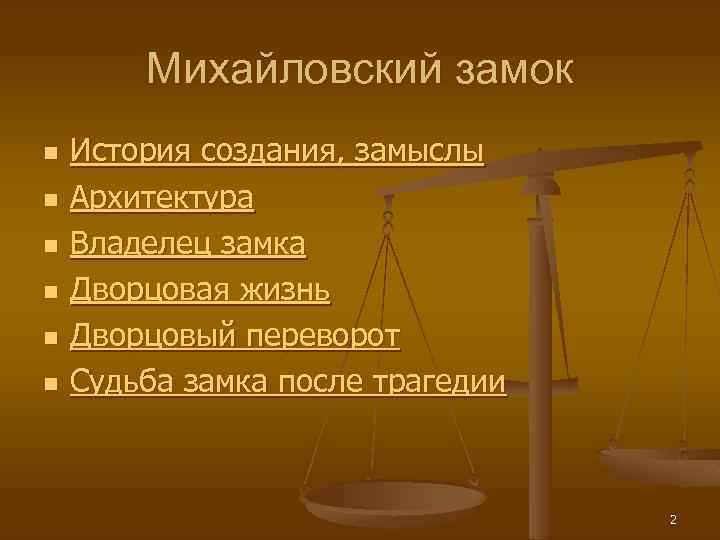 Михайловский замок

- История создания, замыслы
- Архитектура
- Владелец замка
- Дворцовая жизнь
- Дворцовый переворот
- Судьба замка после трагедии

2